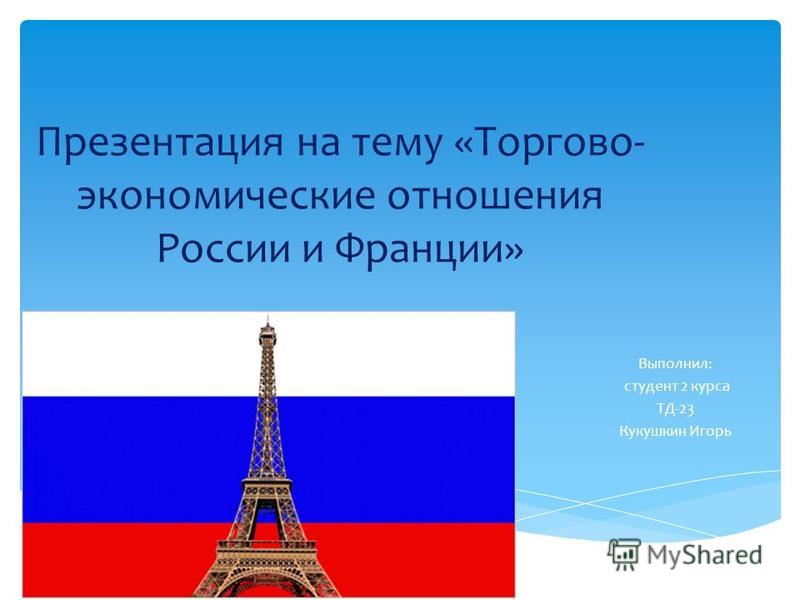 Презентация на тему «Торгово-экономические отношения России и Франции»

Выполнил:
студент 2 курса
ТД-23
Кукушкин Игорь

MyShared